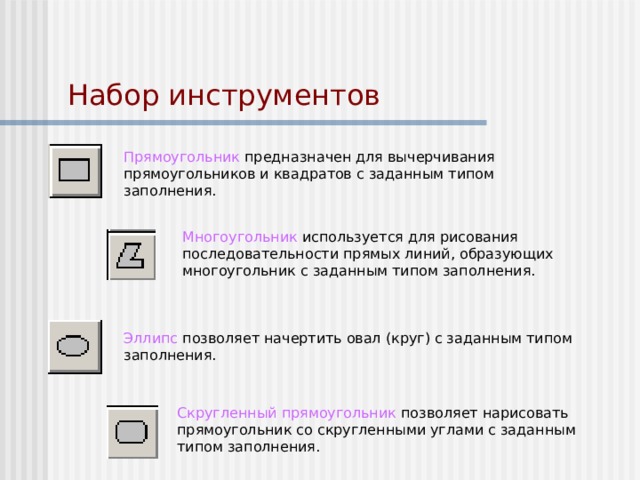 Набор инструментов

Прямоугольник предназначен для вычерчивания прямоугольников и квадратов с заданным типом заполнения.

Многоугольник используется для рисования последовательности прямых линий, образующих многоугольник с заданным типом заполнения.

Эллипс позволяет начертить овал (круг) с заданным типом заполнения.

Скругленный прямоугольник позволяет нарисовать прямоугольник со скругленными углами с заданным типом заполнения.